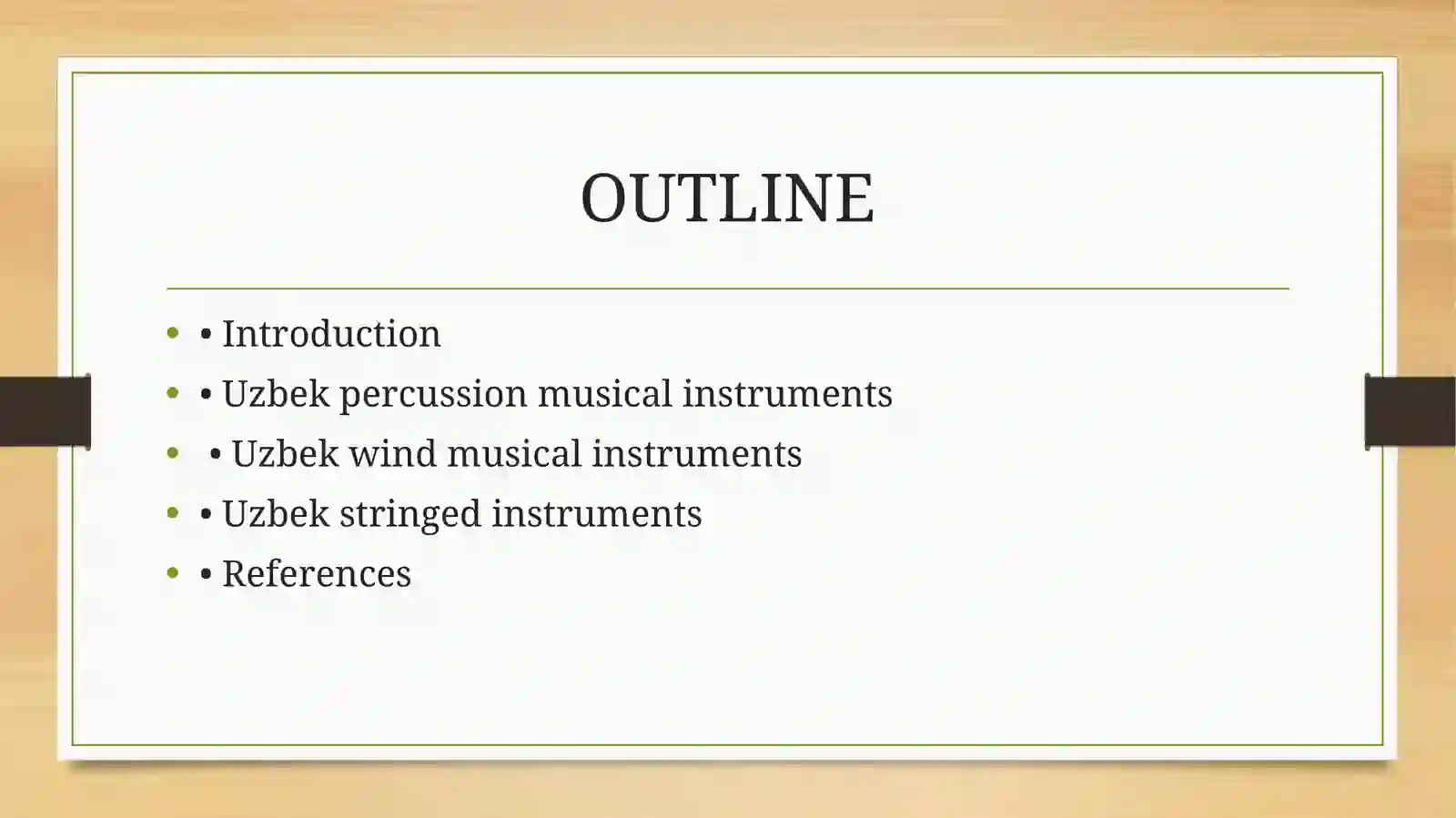 OUTLINE

- • Introduction
- • Uzbek percussion musical instruments
- • Uzbek wind musical instruments
- • Uzbek stringed instruments
- • References